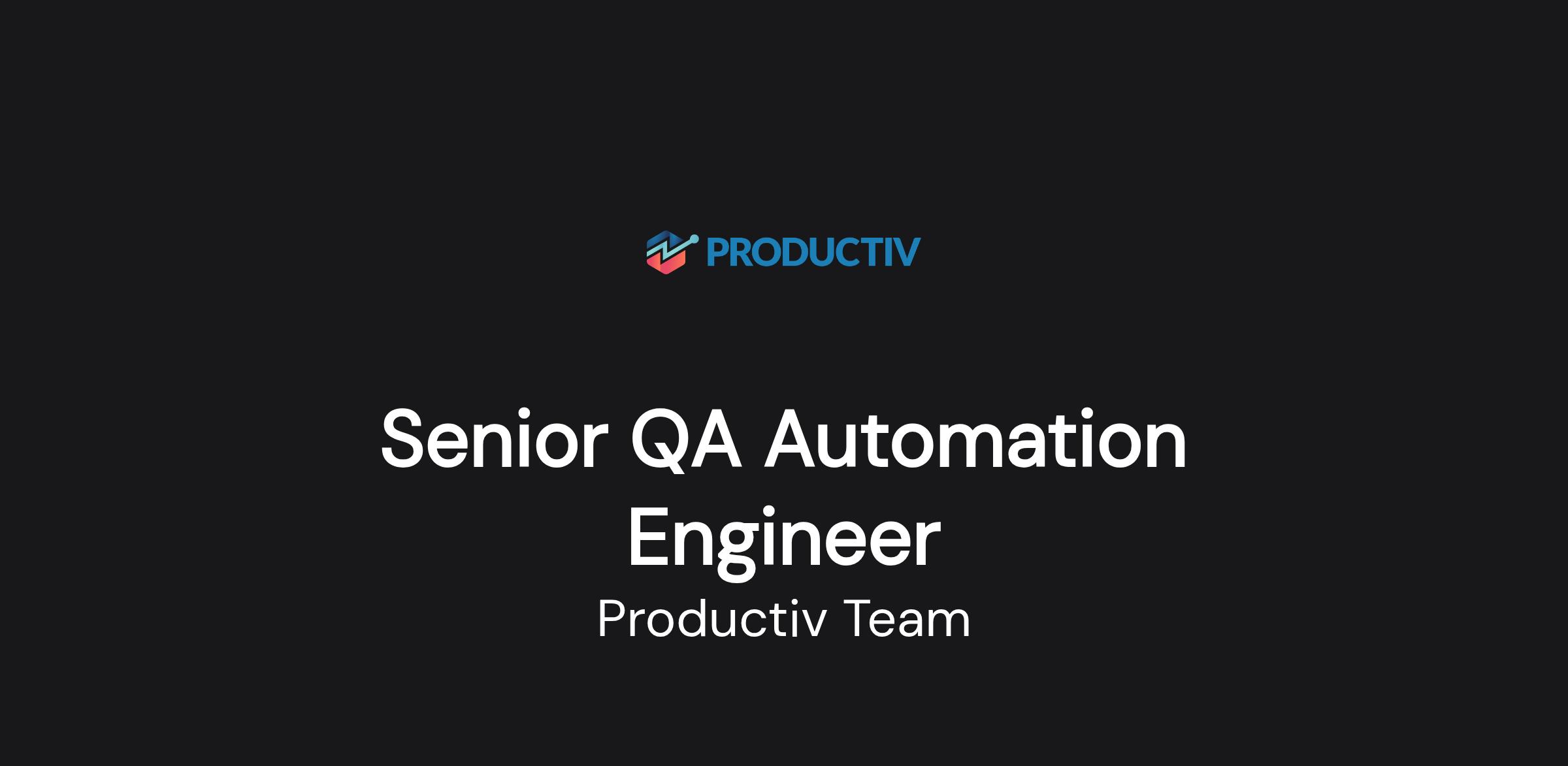 PRODUCTIV

Senior QA Automation Engineer

Productiv Team